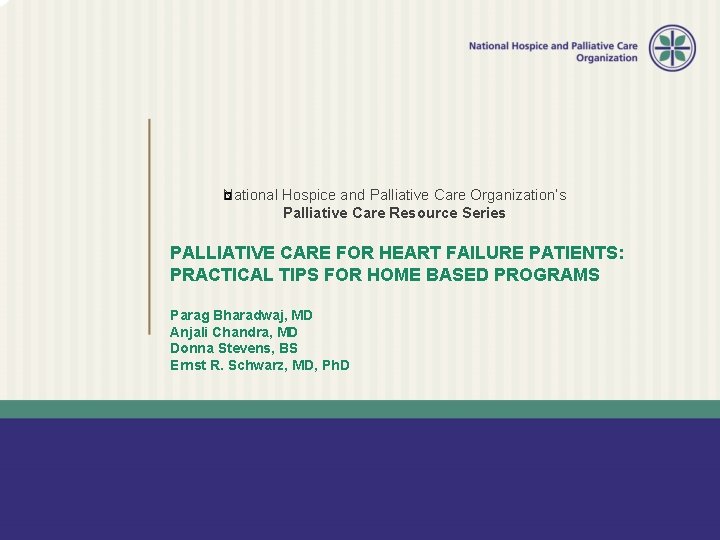 National Hospice and Palliative Care Organization

National Hospice and Palliative Care Organization's
Palliative Care Resource Series

PALLIATIVE CARE FOR HEART FAILURE PATIENTS: PRACTICAL TIPS FOR HOME BASED PROGRAMS

Parag Bharadwaj, MD
Anjali Chandra, MD
Donna Stevens, BS
Ernst R. Schwarz, MD, PhD